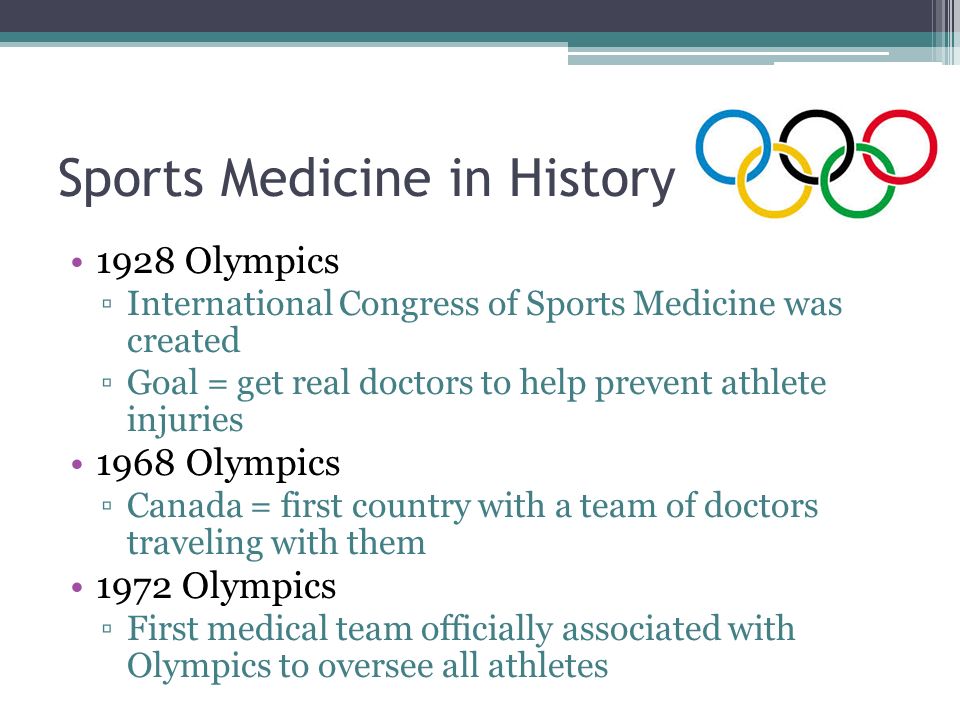 Sports Medicine in History

• 1928 Olympics
▫ International Congress of Sports Medicine was created
▫ Goal = get real doctors to help prevent athlete injuries
• 1968 Olympics
▫ Canada = first country with a team of doctors traveling with them
• 1972 Olympics
▫ First medical team officially associated with Olympics to oversee all athletes